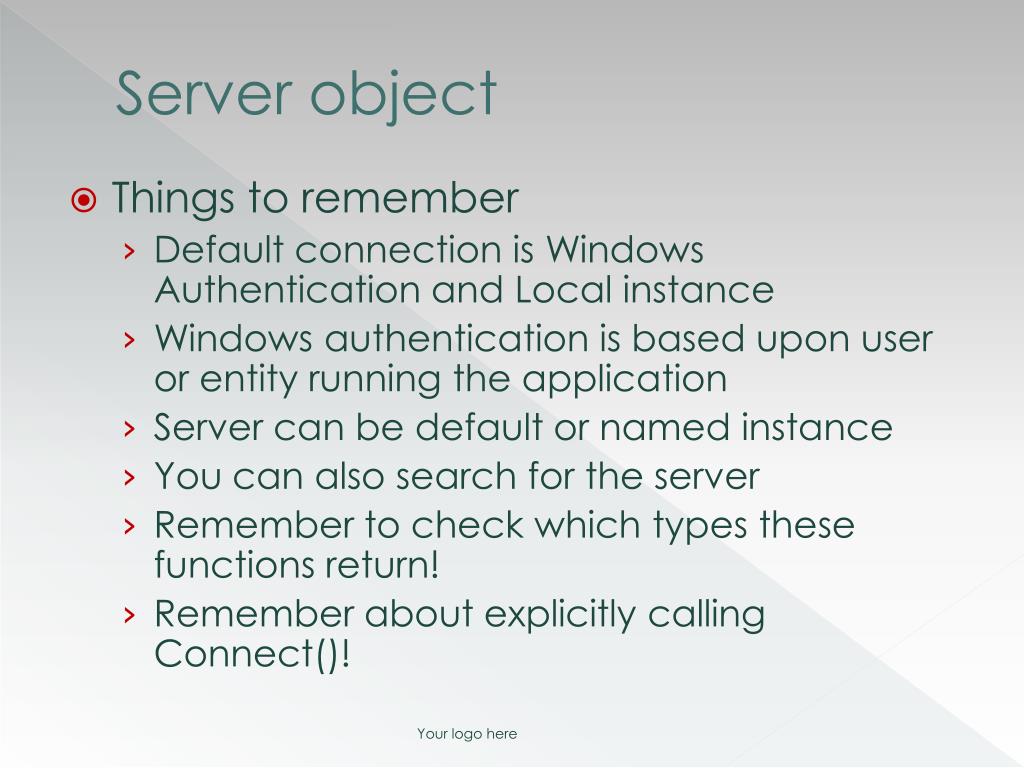 Server object

Things to remember

› Default connection is Windows Authentication and Local instance

› Windows authentication is based upon user or entity running the application

› Server can be default or named instance

› You can also search for the server

› Remember to check which types these functions return!

› Remember about explicitly calling Connect()!

Your logo here